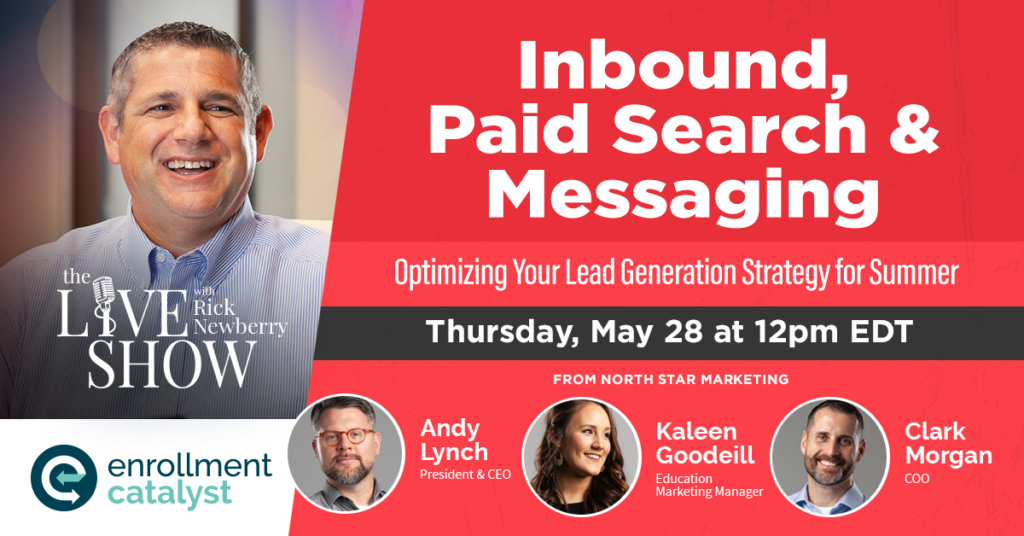 the LIVE SHOW with Rick Newberry

enrollment catalyst

Inbound, Paid Search & Messaging

Optimizing Your Lead Generation Strategy for Summer

Thursday, May 28 at 12pm EDT

FROM NORTH STAR MARKETING

Andy Lynch
President & CEO

Kaleen Goodeill
Education Marketing Manager

Clark Morgan
COO